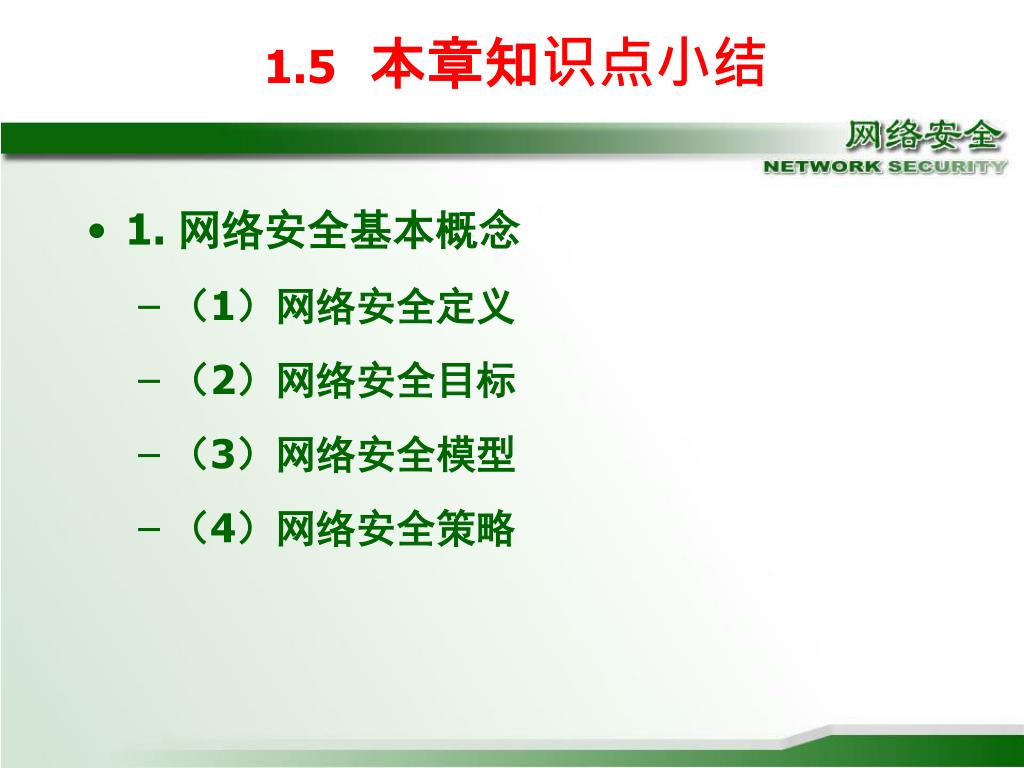 1.5 本章知识点小结

网络安全
NETWORK SECURITY

• 1. 网络安全基本概念
– （1）网络安全定义
– （2）网络安全目标
– （3）网络安全模型
– （4）网络安全策略